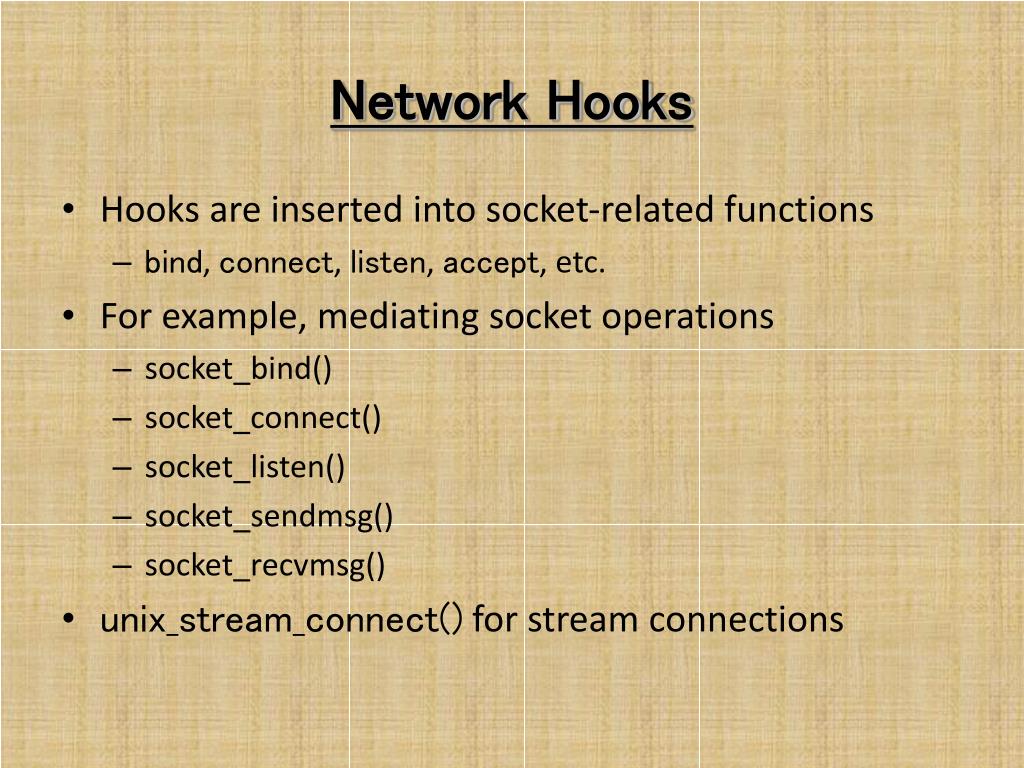 Network Hooks

• Hooks are inserted into socket-related functions
– bind, connect, listen, accept, etc.

• For example, mediating socket operations
– socket_bind()
– socket_connect()
– socket_listen()
– socket_sendmsg()
– socket_recvmsg()

• unix_stream_connect() for stream connections